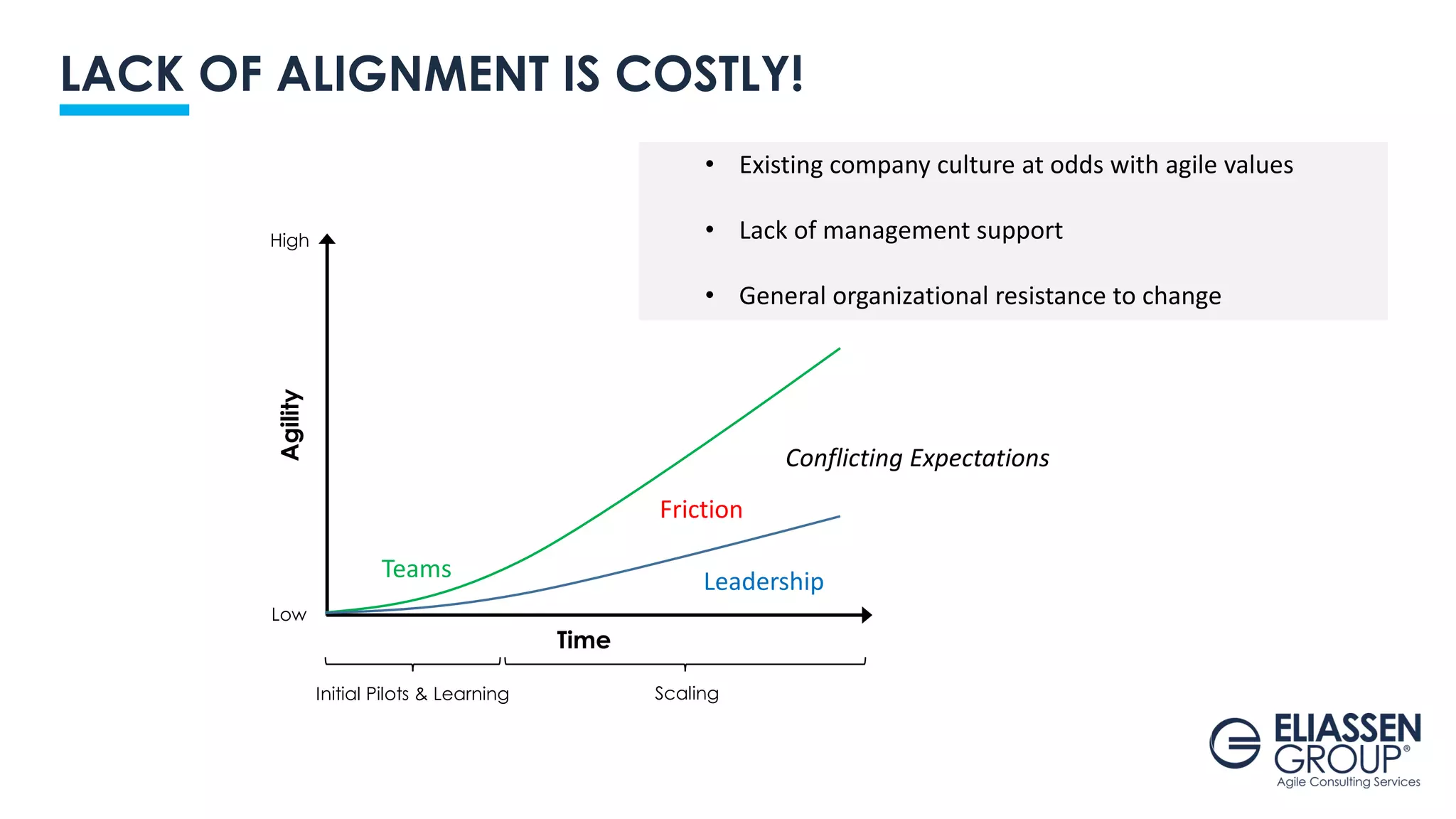 LACK OF ALIGNMENT IS COSTLY!

• Existing company culture at odds with agile values

• Lack of management support

• General organizational resistance to change

High

Agility

Low

Conflicting Expectations

Friction

Teams

Leadership

Time

Initial Pilots & Learning

Scaling

ELIASSEN GROUP®
Agile Consulting Services